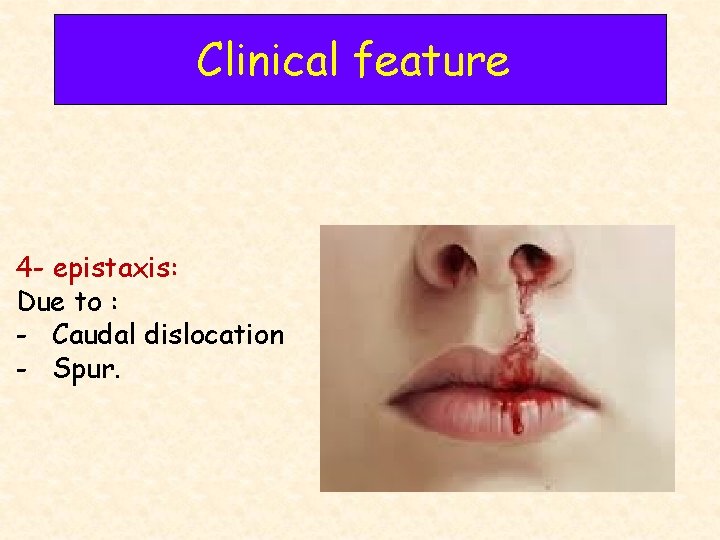 Clinical feature

4- epistaxis:
Due to :
- Caudal dislocation
- Spur.